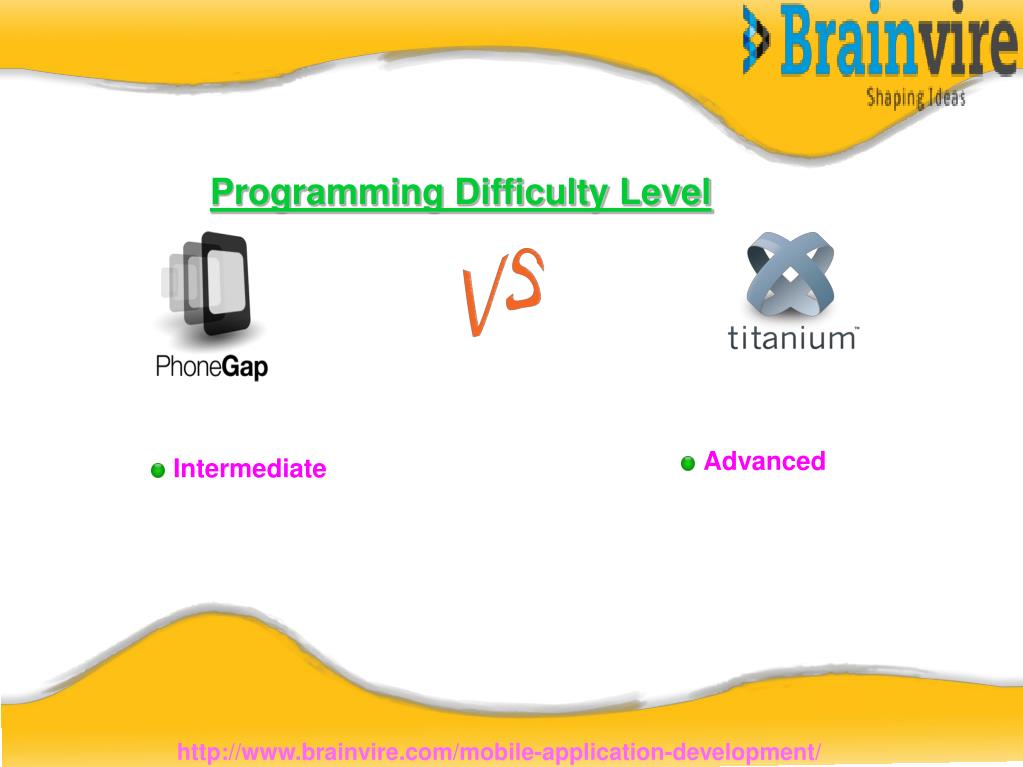 Brainvire
Shaping Ideas

Programming Difficulty Level

PhoneGap

VS

titanium™

Intermediate

Advanced

http://www.brainvire.com/mobile-application-development/